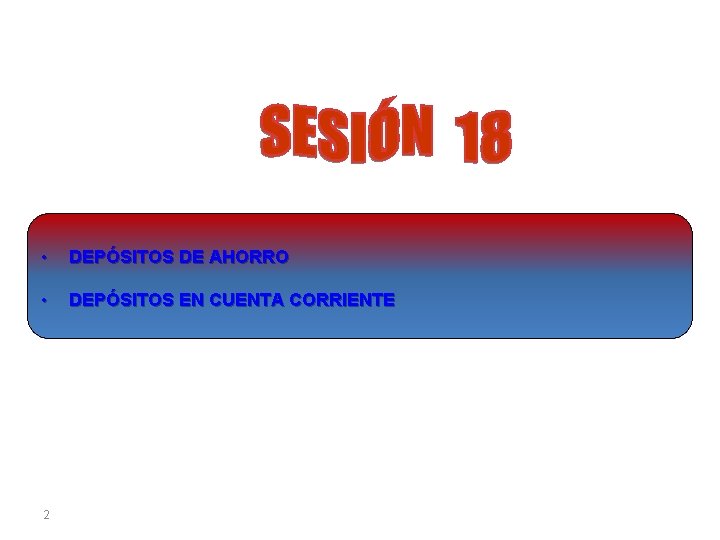 SESIÓN 18

• DEPÓSITOS DE AHORRO
• DEPÓSITOS EN CUENTA CORRIENTE

2